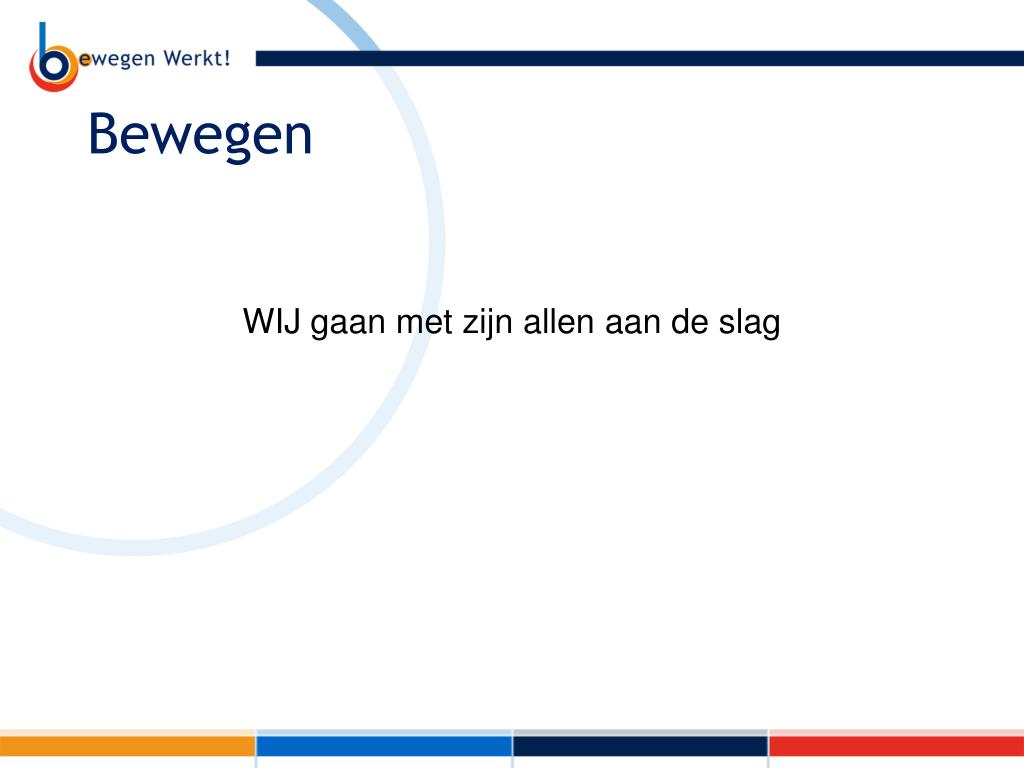 bewegen Werkt!

Bewegen

WIJ gaan met zijn allen aan de slag